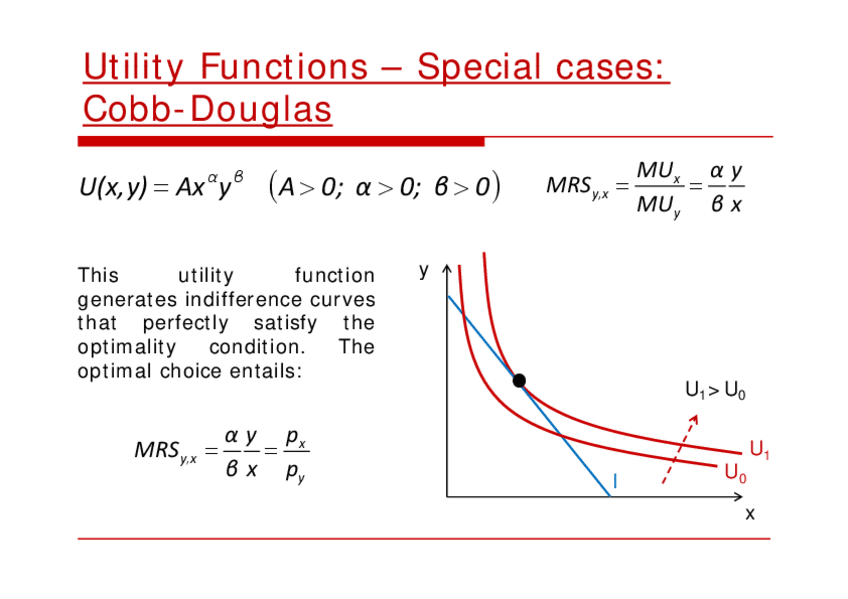 Utility Functions – Special cases: Cobb-Douglas

$U(x,y) = Ax^{\alpha}y^{\beta} \quad (A > 0;\ \alpha > 0;\ \beta > 0)$

$MRS_{y,x} = \frac{MU_x}{MU_y} = \frac{\alpha}{\beta}\frac{y}{x}$

This utility function generates indifference curves that perfectly satisfy the optimality condition. The optimal choice entails:

$MRS_{y,x} = \frac{\alpha}{\beta}\frac{y}{x} = \frac{p_x}{p_y}$

y

$U_1 > U_0$

$U_1$

$U_0$

I

x